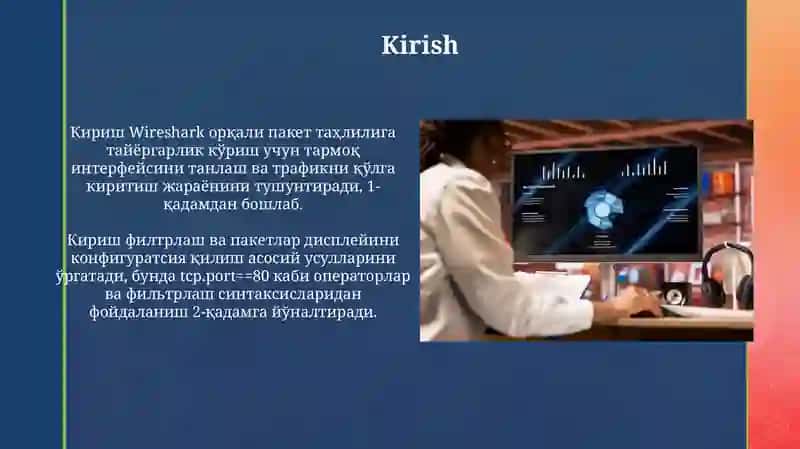 Kirish

Кириш Wireshark орқали пакет таҳлилига тайёргарлик кўриш учун тармоқ интерфейсини танлаш ва трафикни қўлга киритиш жараёнини тушунтиради, 1-қадамдан бошлаб.

Кириш филтрлаш ва пакетлар дисплейини конфигуратсия қилиш асосий усулларини ўргатади, бунда tcp.port==80 каби операторлар ва фильтрлаш синтаксисларидан фойдаланиш 2-қадамга йўналтиради.